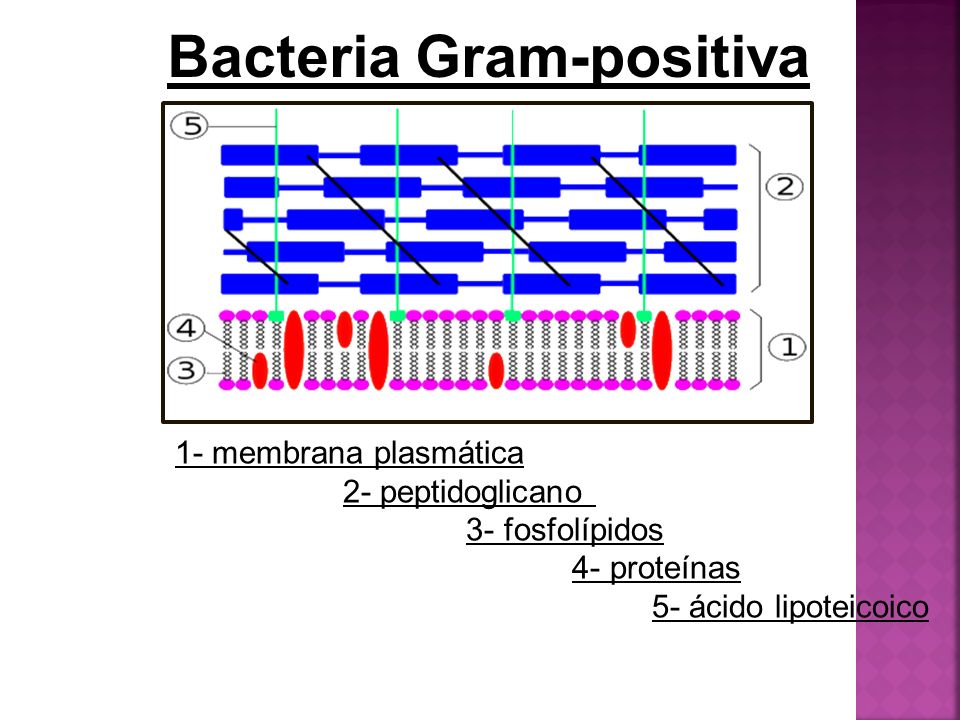 Bacteria Gram-positiva

5
2
4
3
1

1- membrana plasmática

2- peptidoglicano

3- fosfolípidos

4- proteínas

5- ácido lipoteicoico